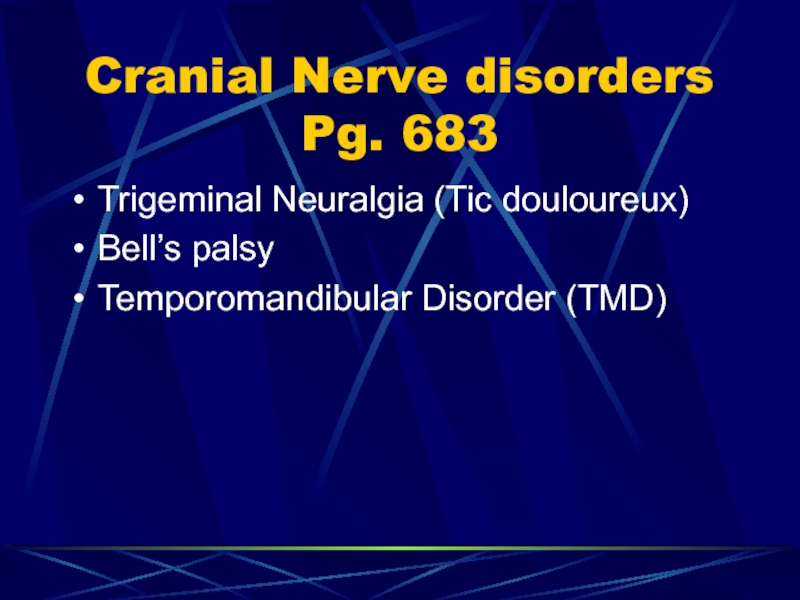 Cranial Nerve disorders
Pg. 683

• Trigeminal Neuralgia (Tic douloureux)
• Bell’s palsy
• Temporomandibular Disorder (TMD)